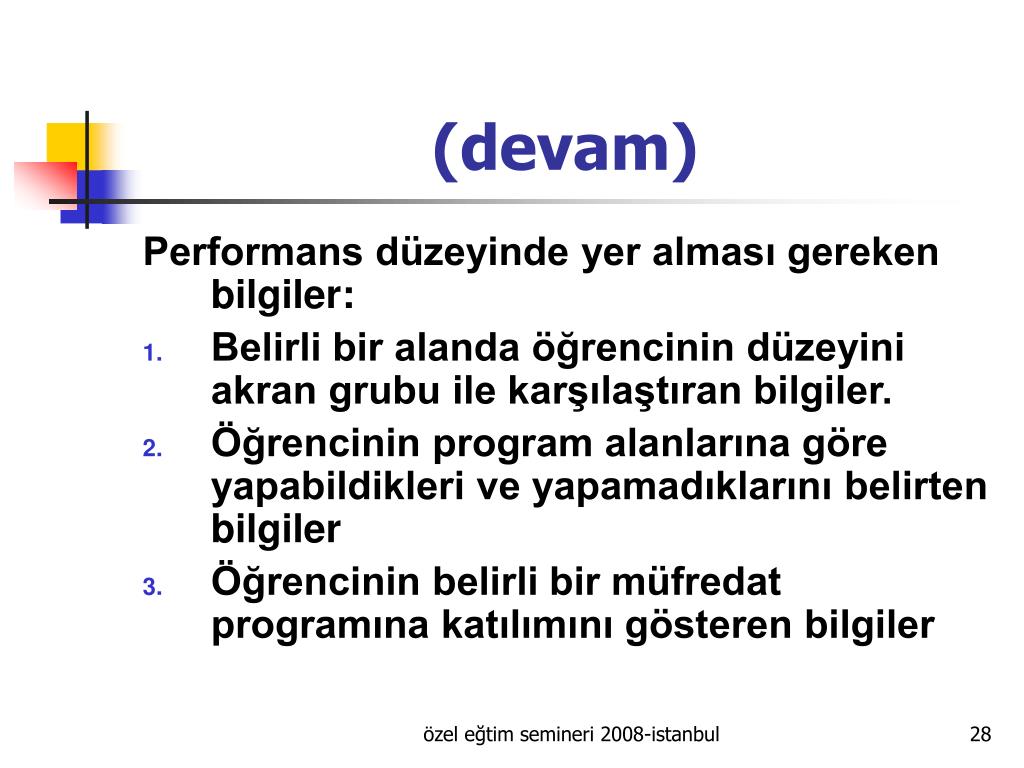 (devam)

Performans düzeyinde yer alması gereken bilgiler:

1. Belirli bir alanda öğrencinin düzeyini akran grubu ile karşılaştıran bilgiler.
2. Öğrencinin program alanlarına göre yapabildikleri ve yapamadıklarını belirten bilgiler
3. Öğrencinin belirli bir müfredat programına katılımını gösteren bilgiler

özel eğtim semineri 2008-istanbul

28